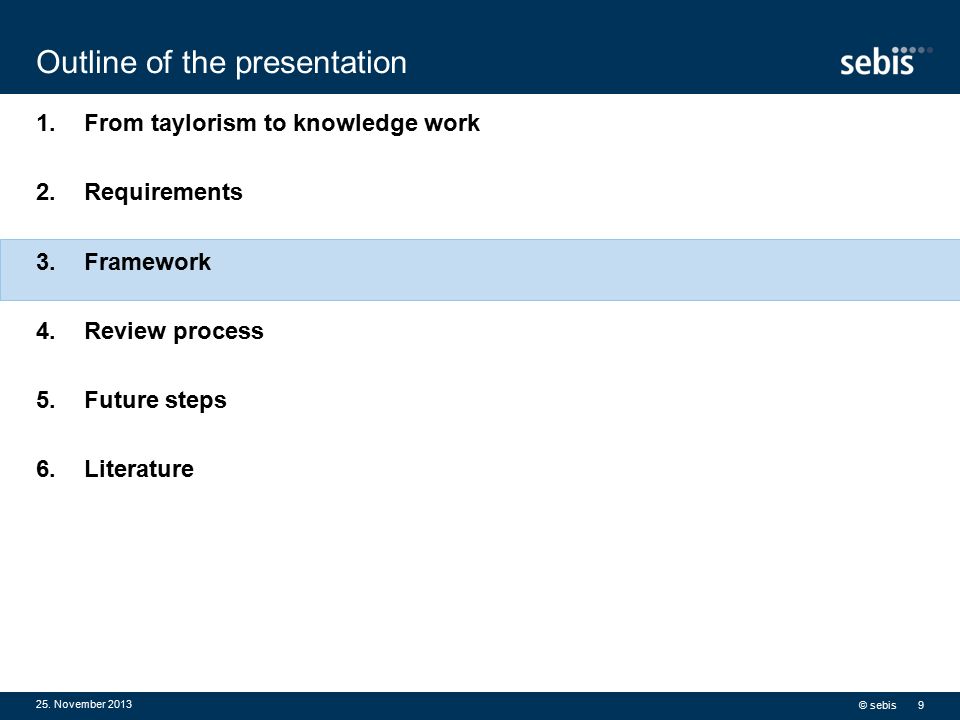 Outline of the presentation

sebis

1. From taylorism to knowledge work

2. Requirements

3. Framework

4. Review process

5. Future steps

6. Literature

25. November 2013

© sebis 9